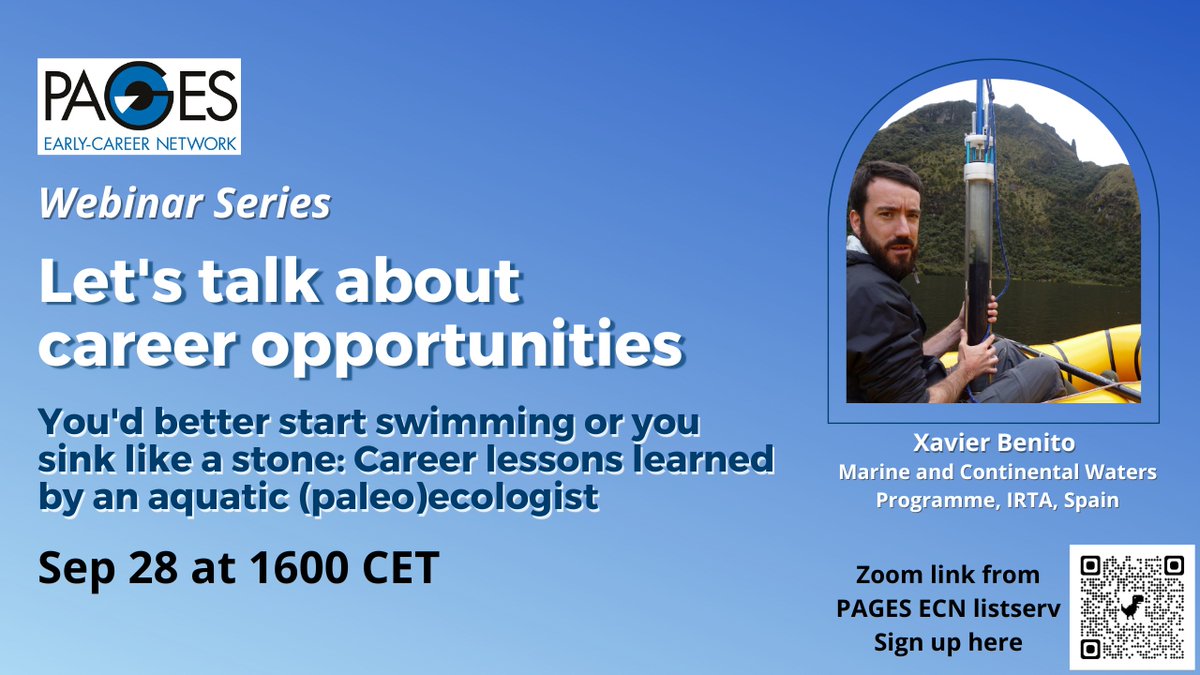 PAGES
EARLY-CAREER NETWORK

Webinar Series

Let's talk about career opportunities

You'd better start swimming or you sink like a stone: Career lessons learned by an aquatic (paleo)ecologist

Sep 28 at 1600 CET

Xavier Benito
Marine and Continental Waters Programme, IRTA, Spain

Zoom link from PAGES ECN listserv
Sign up here